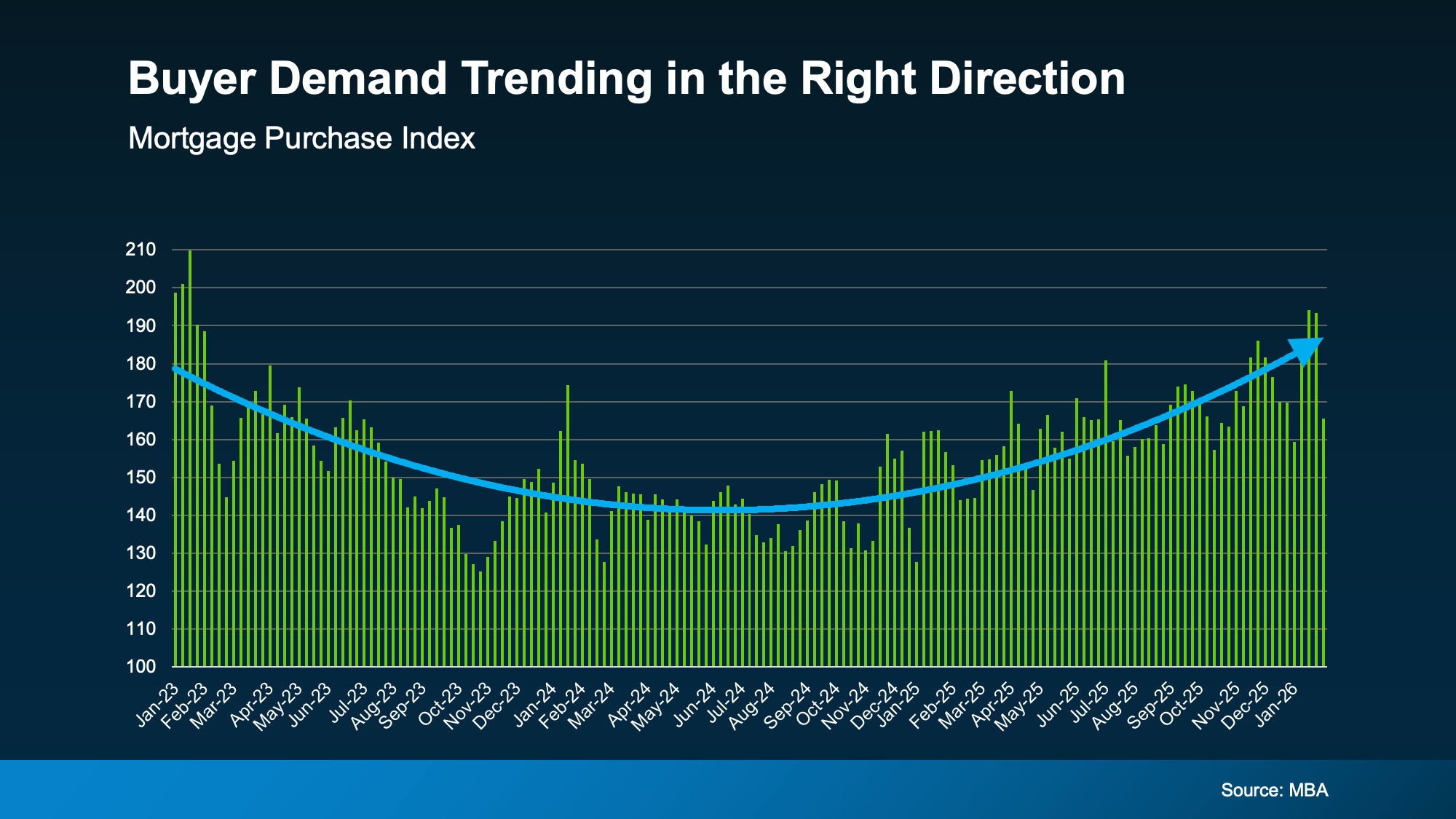 Buyer Demand Trending in the Right Direction

Mortgage Purchase Index

210
200
190
180
170
160
150
140
130
120
110
100

Jan-23
Feb-23
Mar-23
Apr-23
May-23
Jun-23
Jul-23
Aug-23
Sep-23
Oct-23
Nov-23
Dec-23
Jan-24
Feb-24
Mar-24
Apr-24
May-24
Jun-24
Jul-24
Aug-24
Sep-24
Oct-24
Nov-24
Dec-24
Jan-25
Feb-25
Mar-25
Apr-25
May-25
Jun-25
Jul-25
Aug-25
Sep-25
Oct-25
Nov-25
Dec-25
Jan-26

Source: MBA